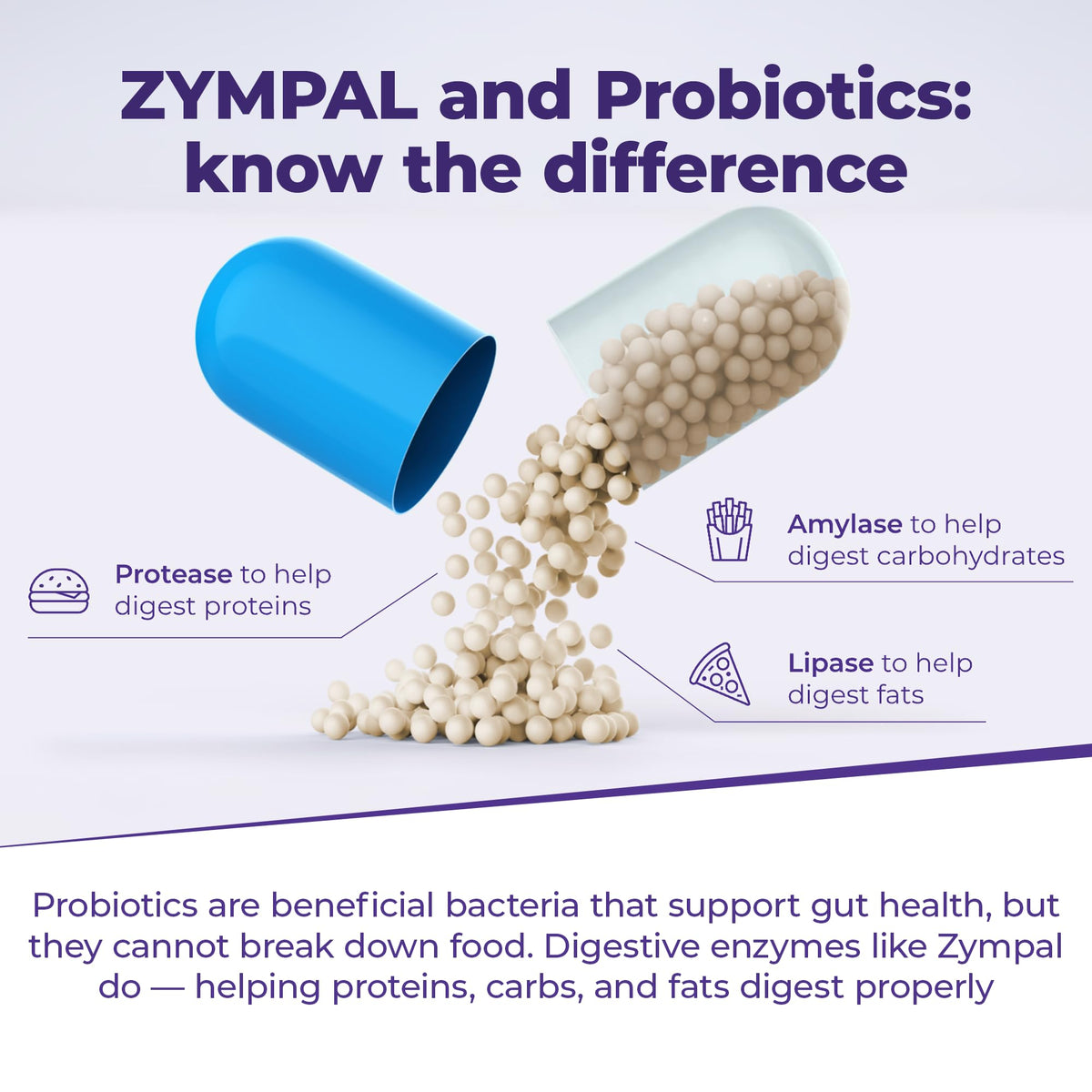 ZYMPAL and Probiotics: know the difference

Protease to help digest proteins

Amylase to help digest carbohydrates

Lipase to help digest fats

Probiotics are beneficial bacteria that support gut health, but they cannot break down food. Digestive enzymes like Zympal do — helping proteins, carbs, and fats digest properly